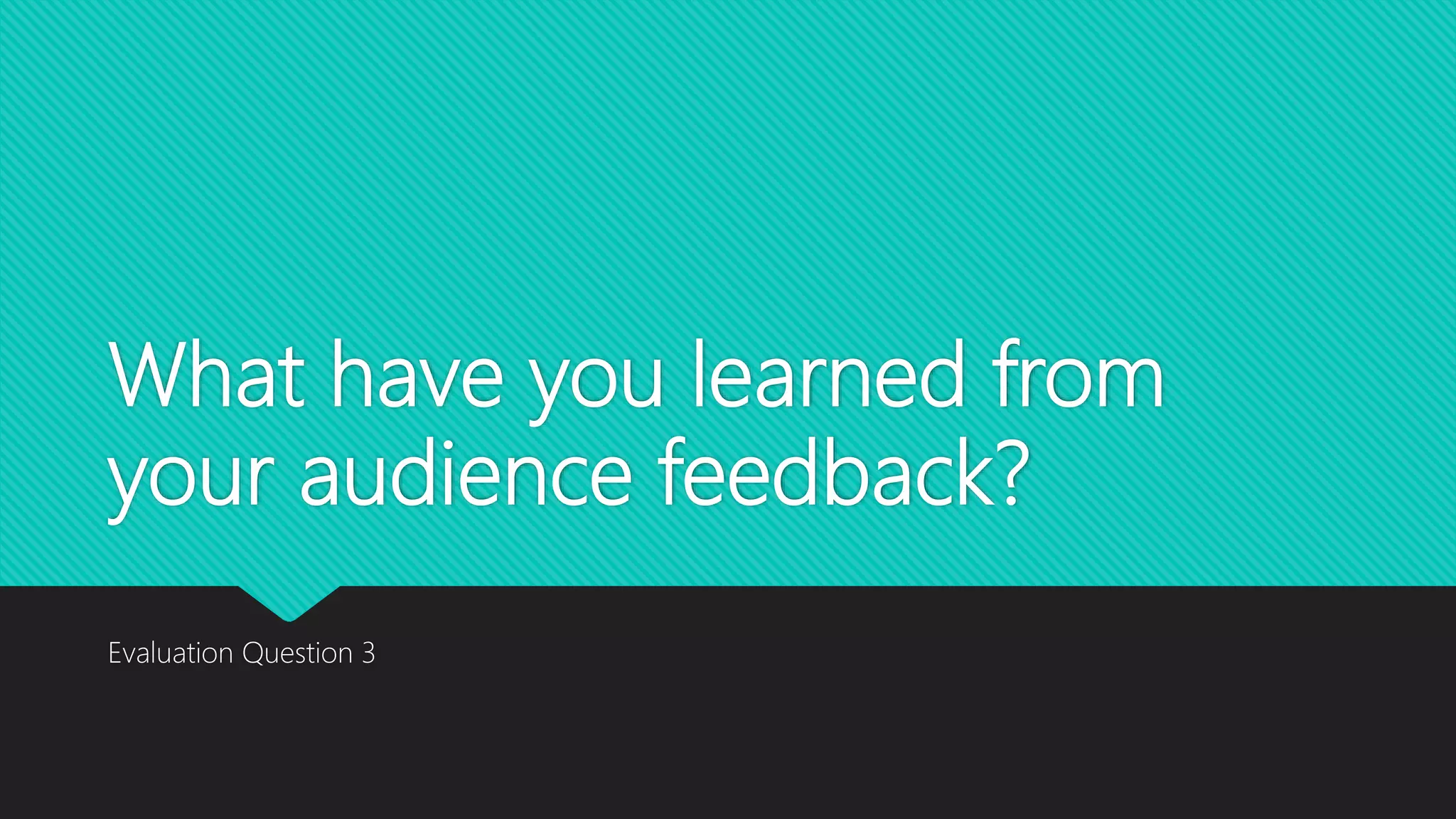 What have you learned from your audience feedback?

Evaluation Question 3